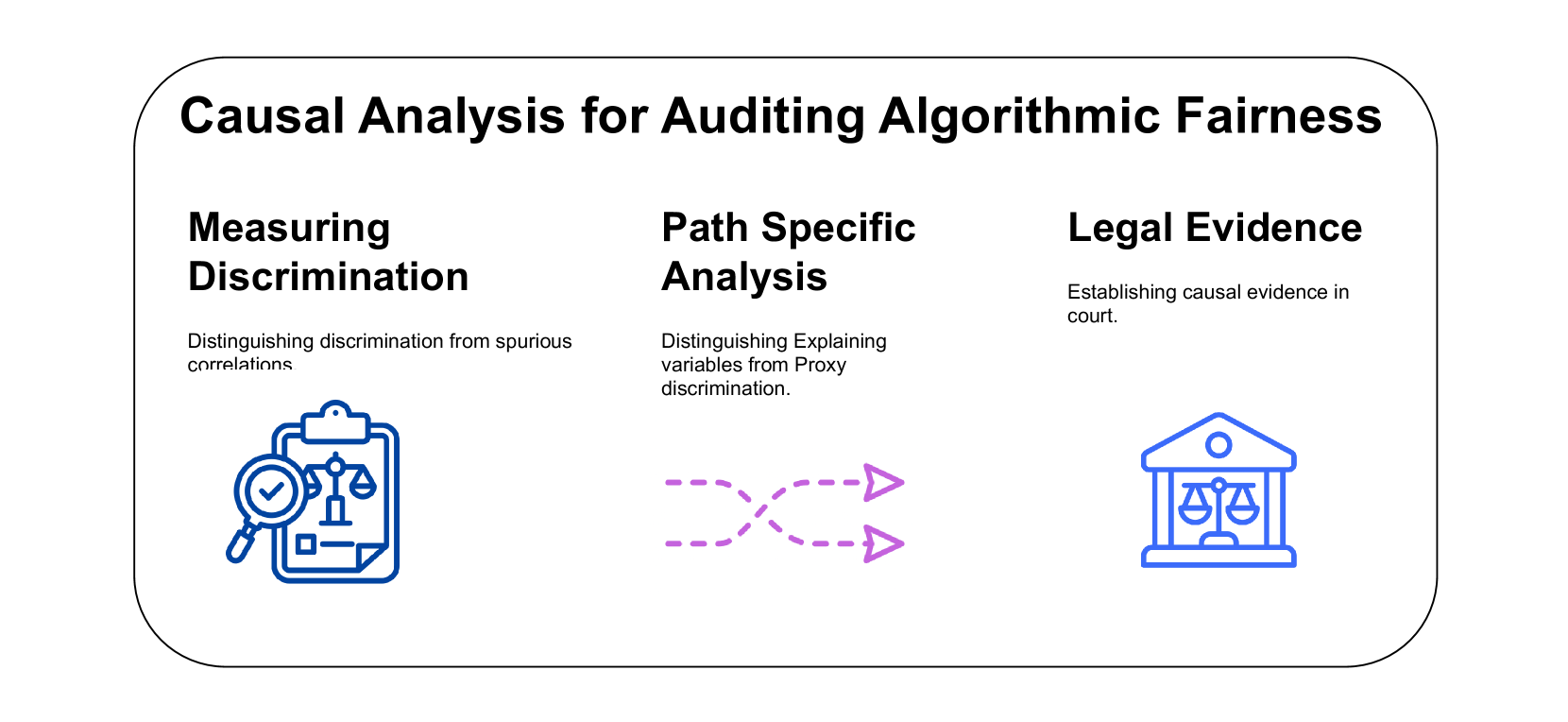 Causal Analysis for Auditing Algorithmic Fairness

Measuring Discrimination

Distinguishing discrimination from spurious correlations

Path Specific Analysis

Distinguishing Explaining variables from Proxy discrimination.

Legal Evidence

Establishing causal evidence in court.